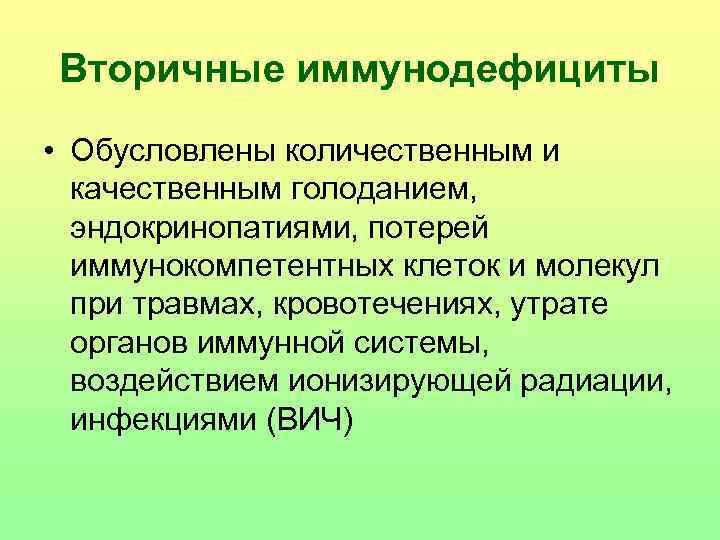 Вторичные иммунодефициты

• Обусловлены количественным и качественным голоданием, эндокринопатиями, потерей иммунокомпетентных клеток и молекул при травмах, кровотечениях, утрате органов иммунной системы, воздействием ионизирующей радиации, инфекциями (ВИЧ)